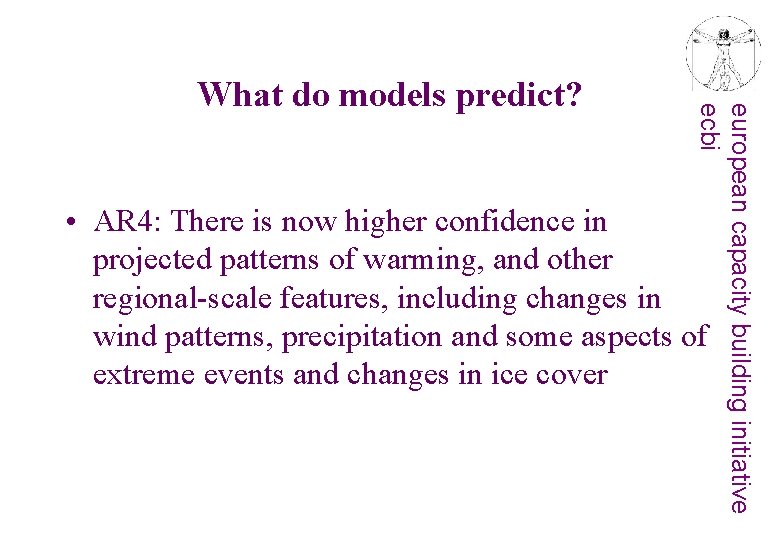 What do models predict?

• AR4: There is now higher confidence in projected patterns of warming, and other regional-scale features, including changes in wind patterns, precipitation and some aspects of extreme events and changes in ice cover

european capacity building initiative
ecbi